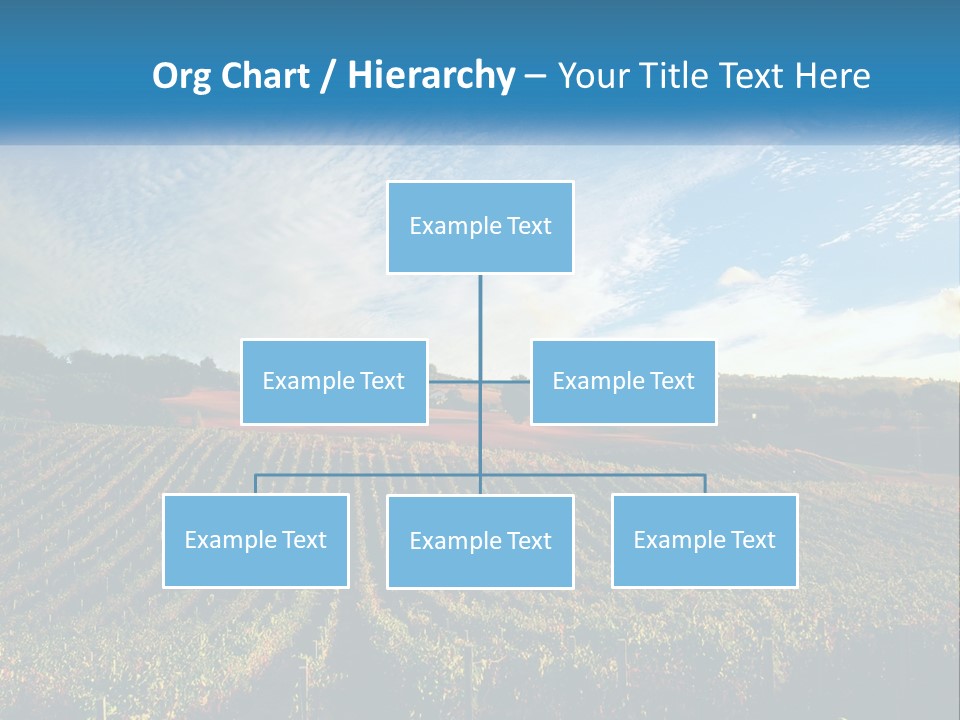 Org Chart / Hierarchy – Your Title Text Here

Example Text

Example Text

Example Text

Example Text

Example Text

Example Text